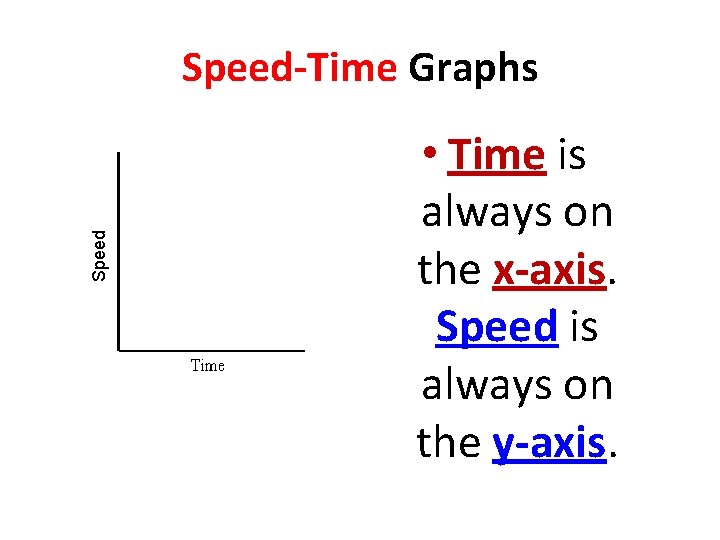 Speed-Time Graphs

Speed

Time

• Time is always on the x-axis. Speed is always on the y-axis.